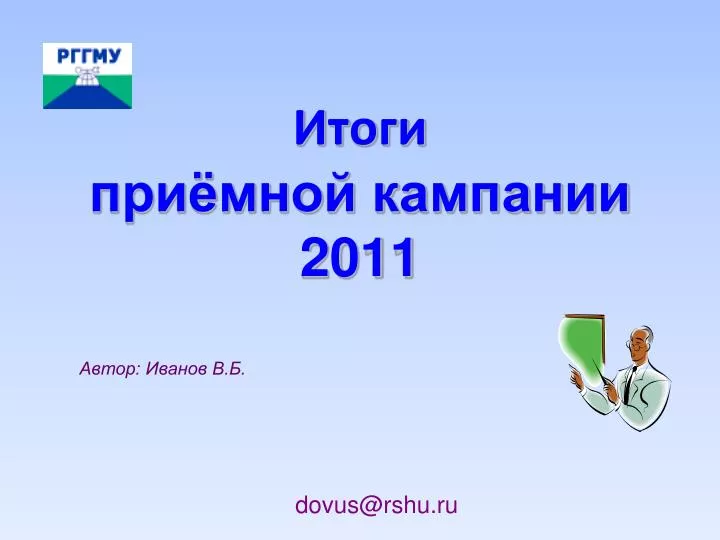 РГГМУ

Итоги
приёмной кампании
2011

Автор: Иванов В.Б.

dovus@rshu.ru